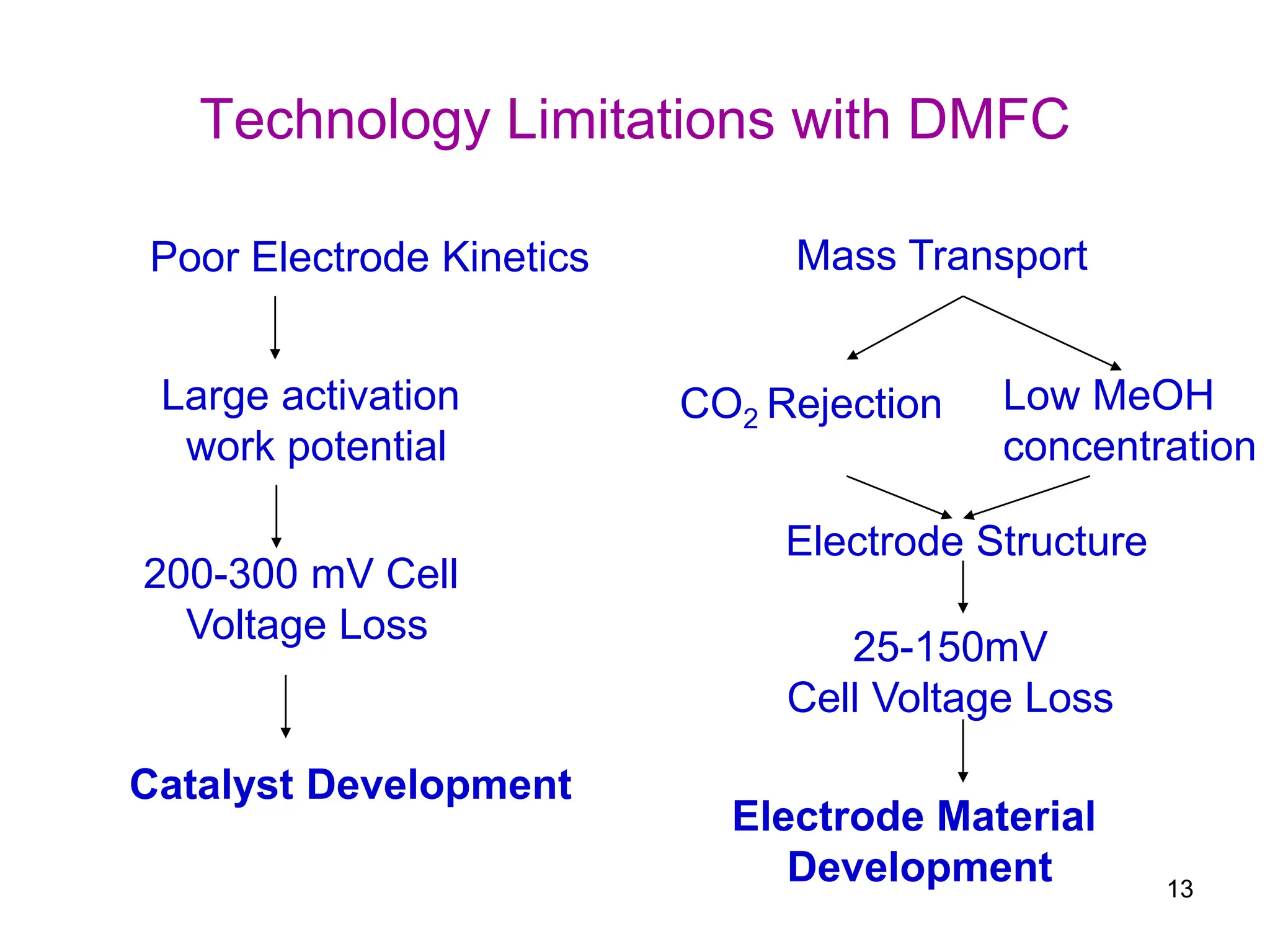 Technology Limitations with DMFC

Poor Electrode Kinetics

Large activation work potential

200-300 mV Cell Voltage Loss

Catalyst Development

Mass Transport

$CO_2$ Rejection

Low MeOH concentration

Electrode Structure

25-150mV Cell Voltage Loss

Electrode Material Development

13